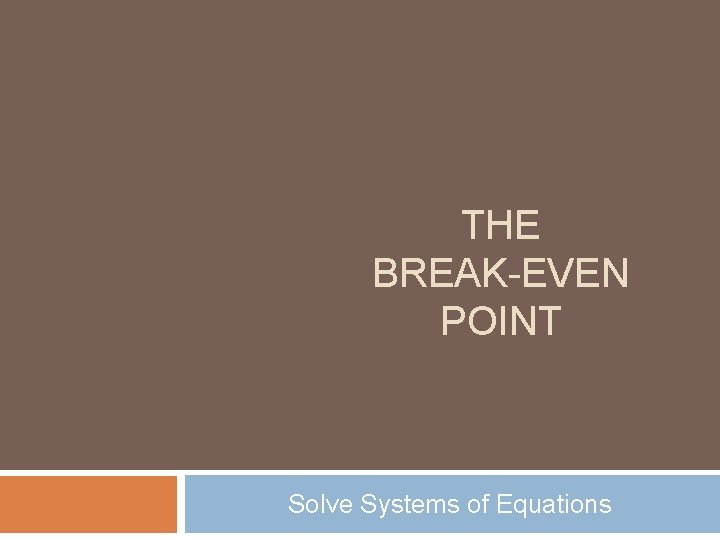 THE BREAK-EVEN POINT

Solve Systems of Equations